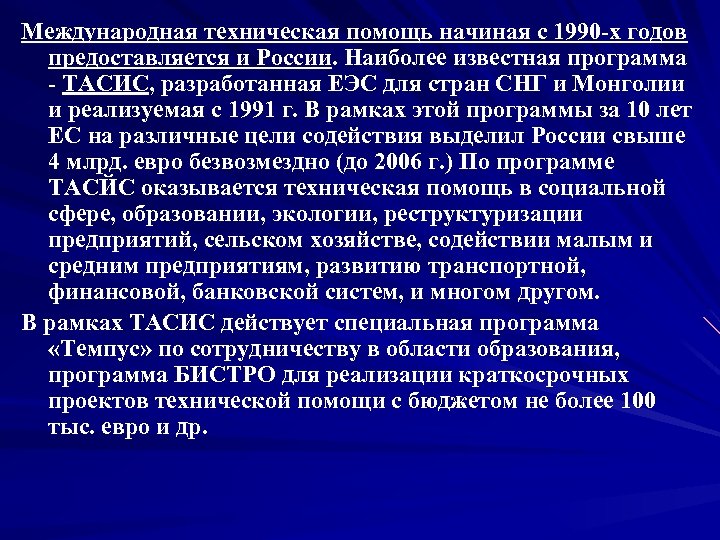 Международная техническая помощь начиная с 1990-х годов предоставляется и России. Наиболее известная программа - ТАСИС, разработанная ЕЭС для стран СНГ и Монголии и реализуемая с 1991 г. В рамках этой программы за 10 лет ЕС на различные цели содействия выделил России свыше 4 млрд. евро безвозмездно (до 2006 г.) По программе ТАСИС оказывается техническая помощь в социальной сфере, образовании, экологии, реструктуризации предприятий, сельском хозяйстве, содействии малым и средним предприятиям, развитию транспортной, финансовой, банковской систем, и многом другом.

В рамках ТАСИС действует специальная программа «Темпус» по сотрудничеству в области образования, программа БИСТРО для реализации краткосрочных проектов технической помощи с бюджетом не более 100 тыс. евро и др.